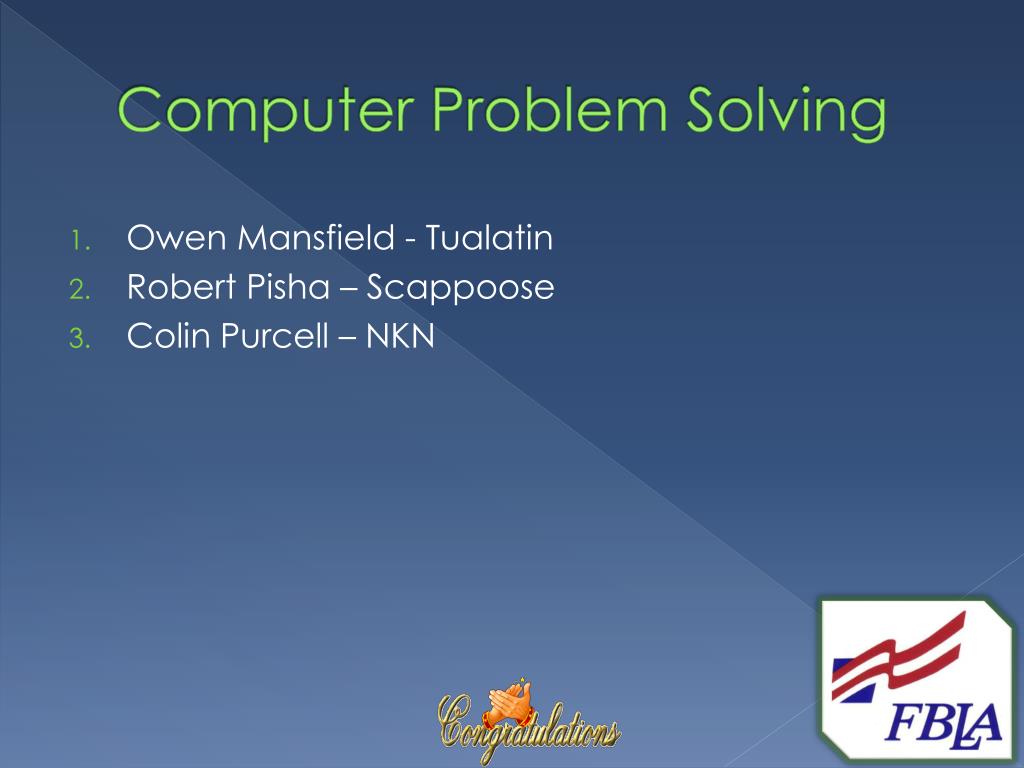 Computer Problem Solving

1. Owen Mansfield - Tualatin
2. Robert Pisha – Scappoose
3. Colin Purcell – NKN

Congratulations

FBLA